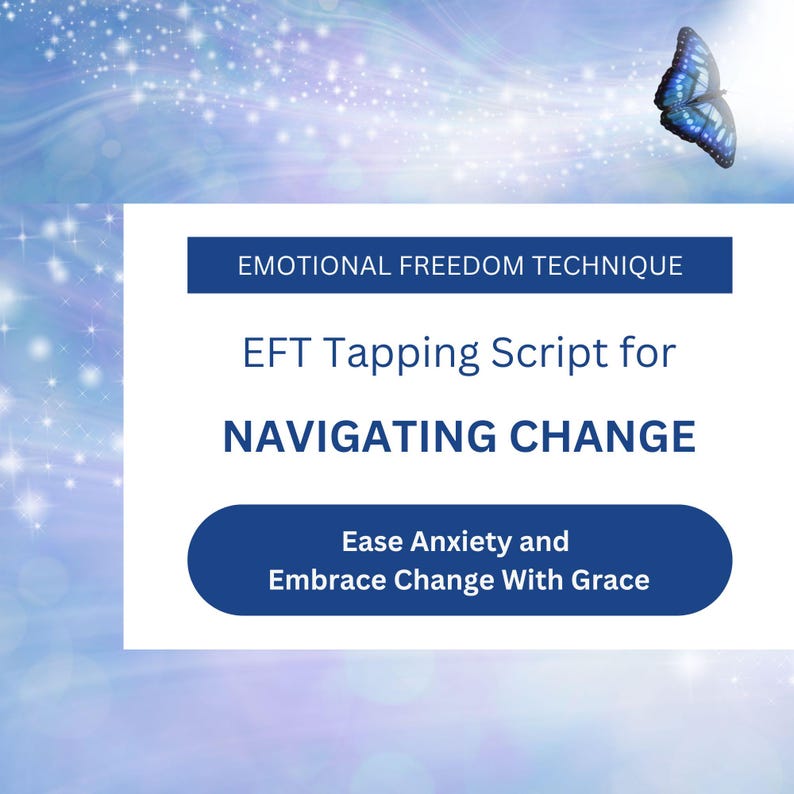 EMOTIONAL FREEDOM TECHNIQUE

EFT Tapping Script for

NAVIGATING CHANGE

Ease Anxiety and
Embrace Change With Grace